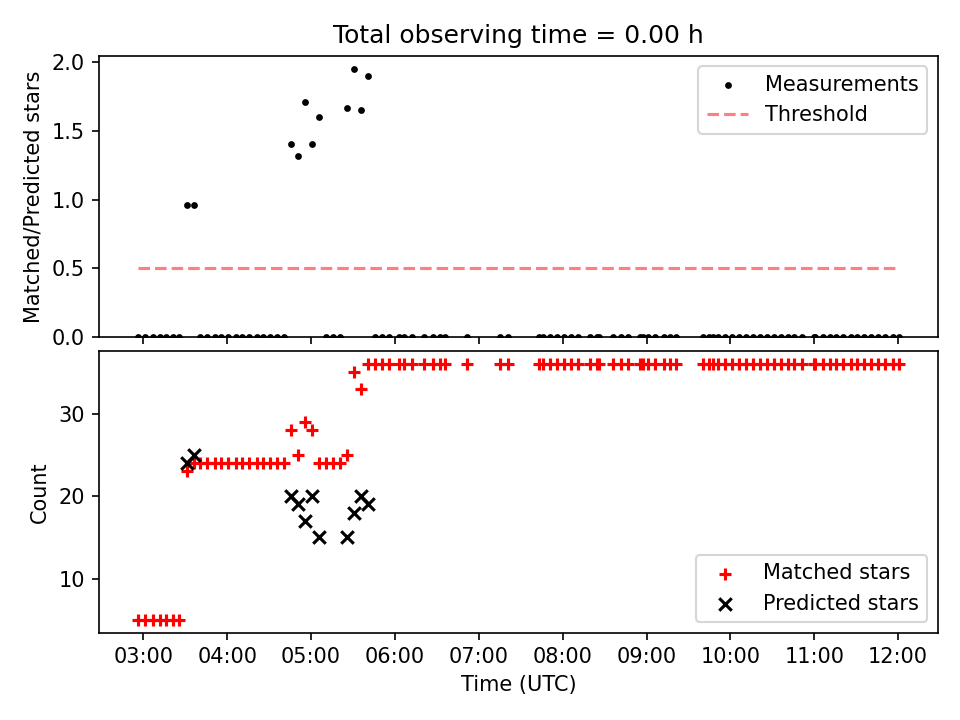 Total observing time = 0.00 h

Matched/Predicted stars

2.0
1.5
1.0
0.5
0.0

Measurements
Threshold

Count

30
20
10

Matched stars
Predicted stars

03:00
04:00
05:00
06:00
07:00
08:00
09:00
10:00
11:00
12:00

Time (UTC)